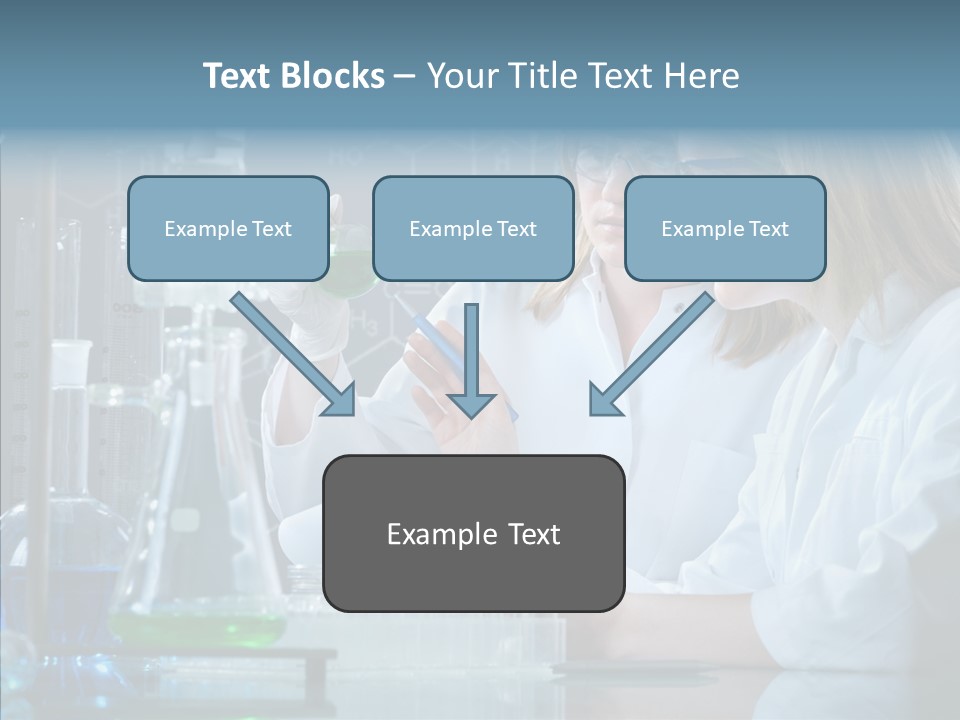 Text Blocks – Your Title Text Here

Example Text

Example Text

Example Text

Example Text